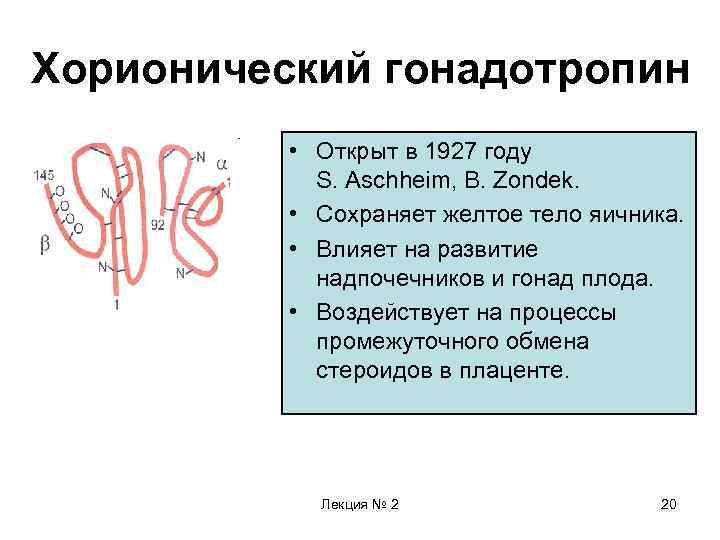 Хорионический гонадотропин

145
O
O
O
O
β
N
N
1
N
α
1
92
N

• Открыт в 1927 году S. Aschheim, B. Zondek.
• Сохраняет желтое тело яичника.
• Влияет на развитие надпочечников и гонад плода.
• Воздействует на процессы промежуточного обмена стероидов в плаценте.

Лекция № 2

20